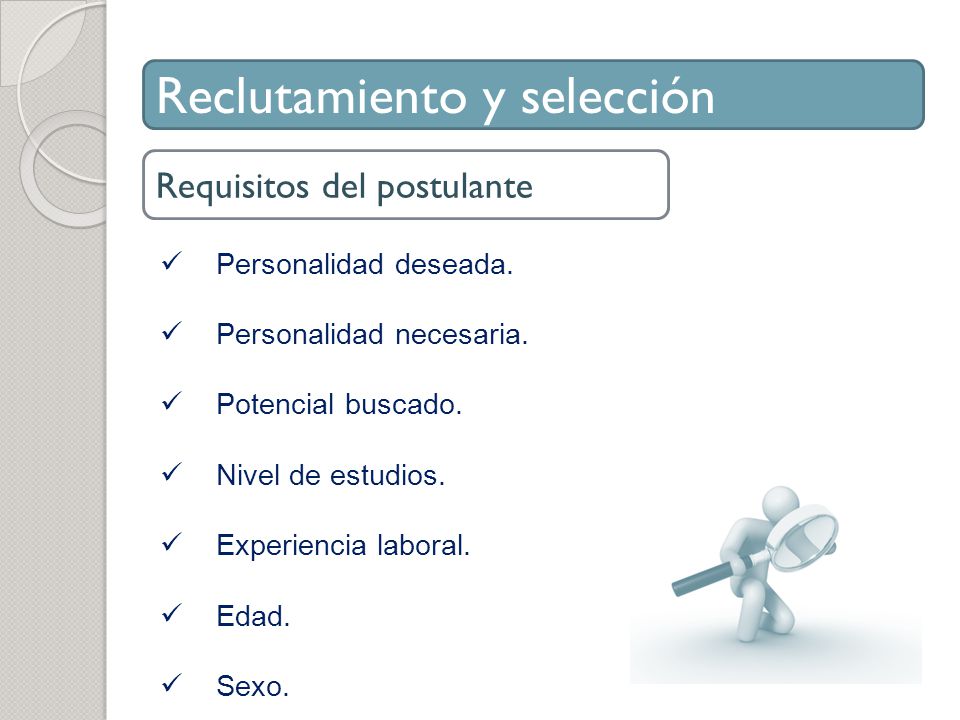 Reclutamiento y selección

Requisitos del postulante

✓ Personalidad deseada.

✓ Personalidad necesaria.

✓ Potencial buscado.

✓ Nivel de estudios.

✓ Experiencia laboral.

✓ Edad.

✓ Sexo.